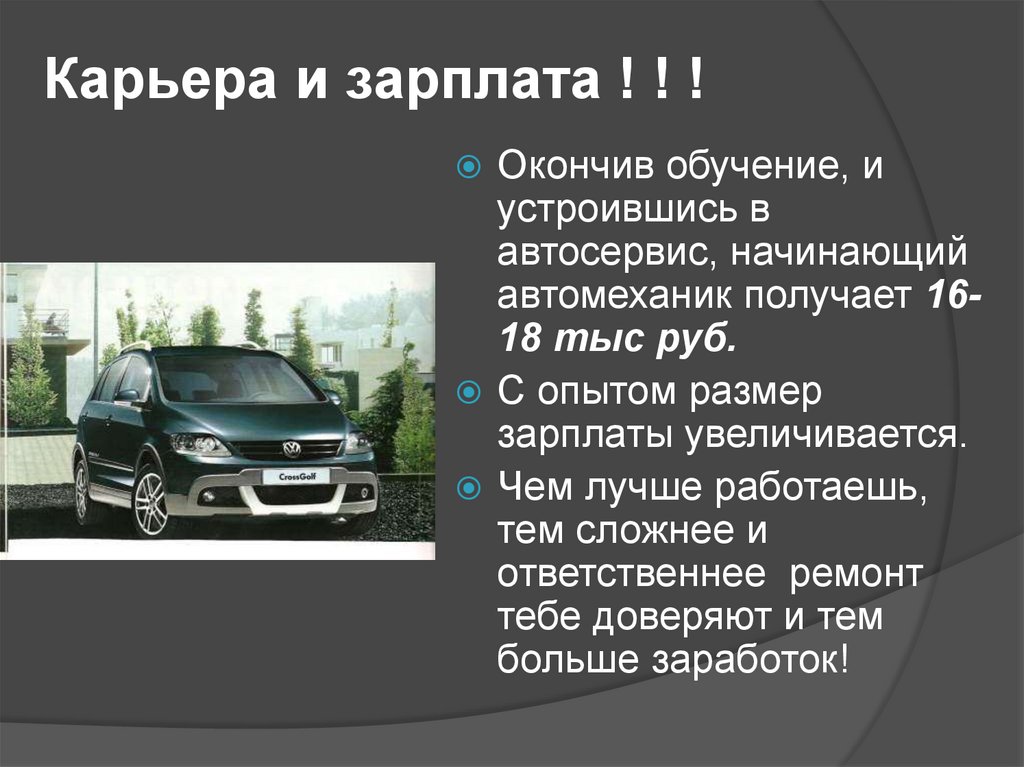 Карьера и зарплата ! ! !

Окончив обучение, и устроившись в автосервис, начинающий автомеханик получает 16-18 тыс руб.

С опытом размер зарплаты увеличивается.

Чем лучше работаешь, тем сложнее и ответственнее ремонт тебе доверяют и тем больше заработок!

CrossGolf